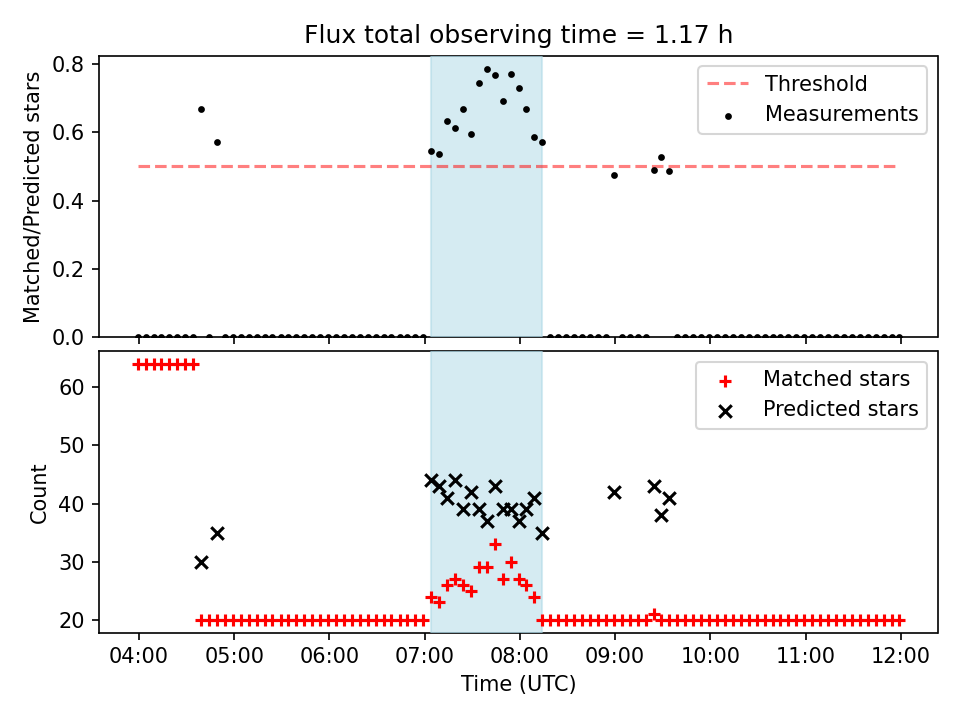 Flux total observing time = 1.17 h

Matched/Predicted stars

0.8
0.6
0.4
0.2
0.0

Threshold
Measurements

Count

60
50
40
30
20

Matched stars
Predicted stars

04:00 05:00 06:00 07:00 08:00 09:00 10:00 11:00 12:00

Time (UTC)